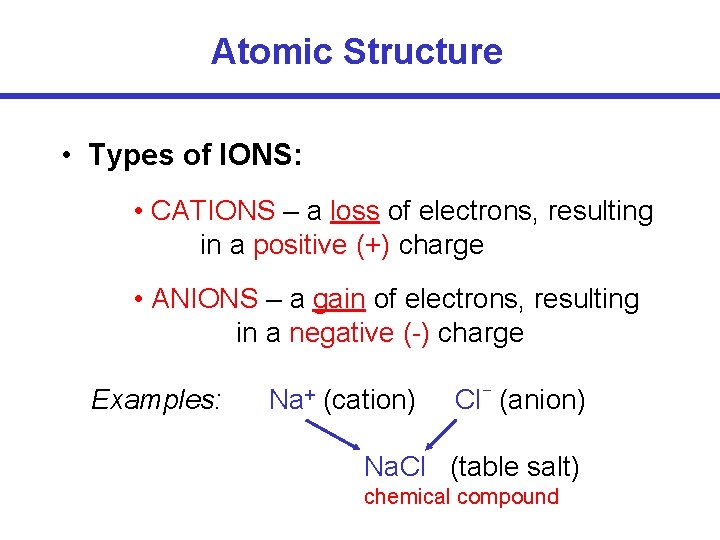 Atomic Structure

• Types of IONS:

• CATIONS – a loss of electrons, resulting in a positive (+) charge

• ANIONS – a gain of electrons, resulting in a negative (-) charge

Examples: $Na^+$ (cation) $Cl^-$ (anion)

NaCl (table salt)
chemical compound